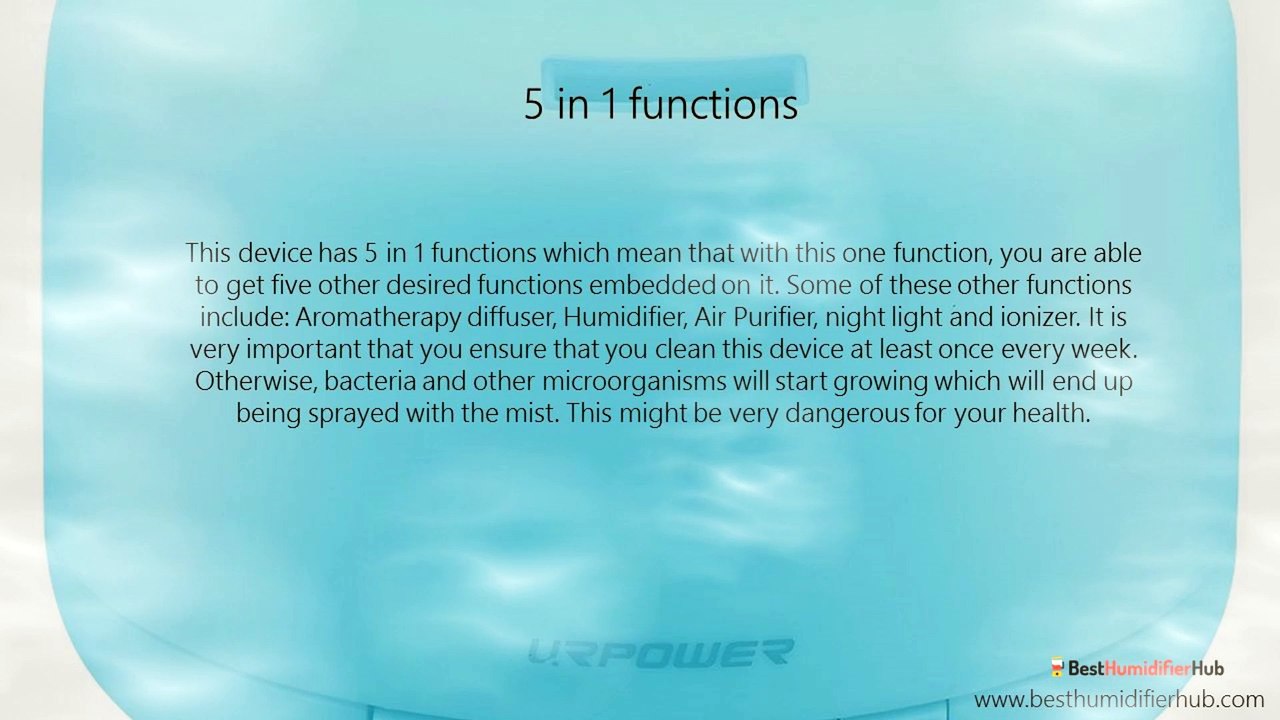 5 in 1 functions

This device has 5 in 1 functions which mean that with this one function, you are able to get five other desired functions embedded on it. Some of these other functions include: Aromatherapy diffuser, Humidifier, Air Purifier, night light and ionizer. It is very important that you ensure that you clean this device at least once every week. Otherwise, bacteria and other microorganisms will start growing which will end up being sprayed with the mist. This might be very dangerous for your health.

URPOWER

BestHumidifierHub
www.besthumidifierhub.com